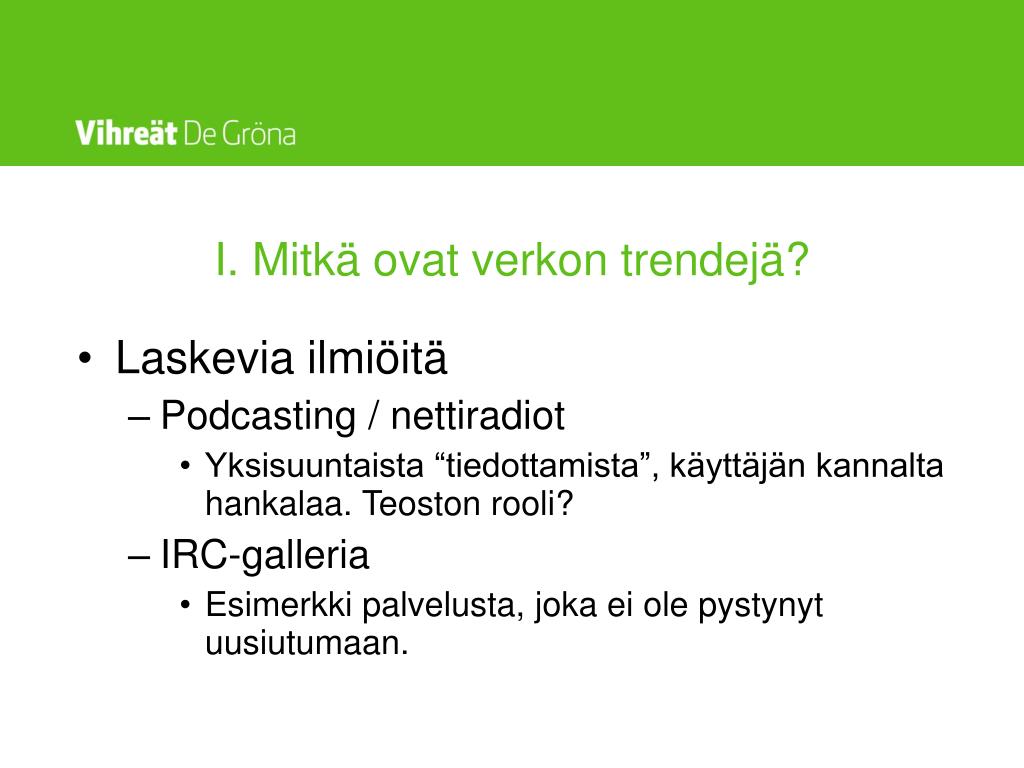 Vihreät De Gröna

I. Mitkä ovat verkon trendejä?

• Laskevia ilmiöitä
– Podcasting / nettiradiot
• Yksisuuntaista “tiedottamista”, käyttäjän kannalta hankalaa. Teoston rooli?
– IRC-galleria
• Esimerkki palvelusta, joka ei ole pystynyt uusiutumaan.